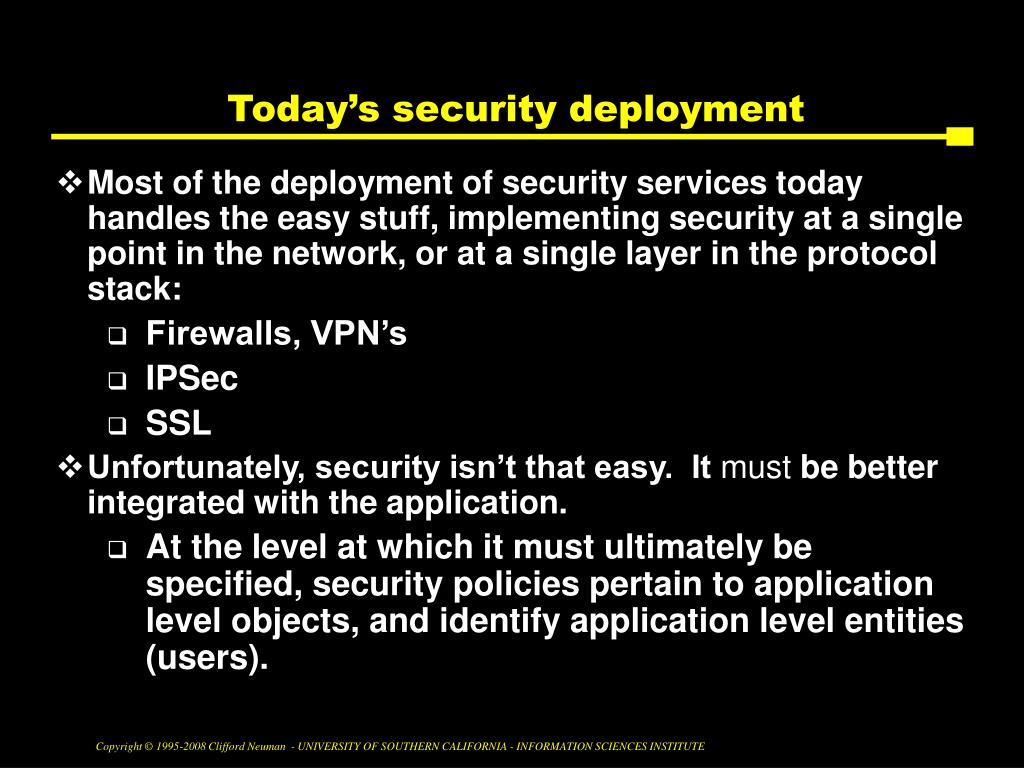 Today’s security deployment

❖ Most of the deployment of security services today handles the easy stuff, implementing security at a single point in the network, or at a single layer in the protocol stack:

❑ Firewalls, VPN’s

❑ IPSec

❑ SSL

❖ Unfortunately, security isn’t that easy. It must be better integrated with the application.

❑ At the level at which it must ultimately be specified, security policies pertain to application level objects, and identify application level entities (users).

Copyright © 1995-2008 Clifford Neuman - UNIVERSITY OF SOUTHERN CALIFORNIA - INFORMATION SCIENCES INSTITUTE